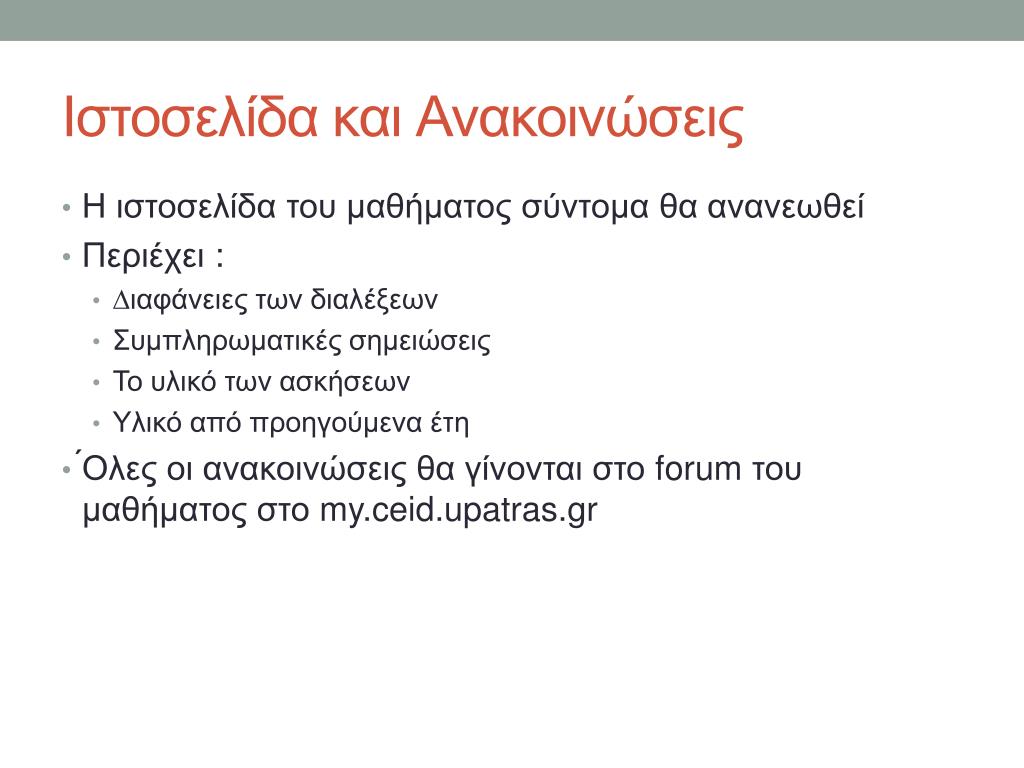 Ιστοσελίδα και Ανακοινώσεις

• Η ιστοσελίδα του μαθήματος σύντομα θα ανανεωθεί
• Περιέχει :
  • Διαφάνειες των διαλέξεων
  • Συμπληρωματικές σημειώσεις
  • Το υλικό των ασκήσεων
  • Υλικό από προηγούμενα έτη
• Όλες οι ανακοινώσεις θα γίνονται στο forum του μαθήματος στο my.ceid.upatras.gr